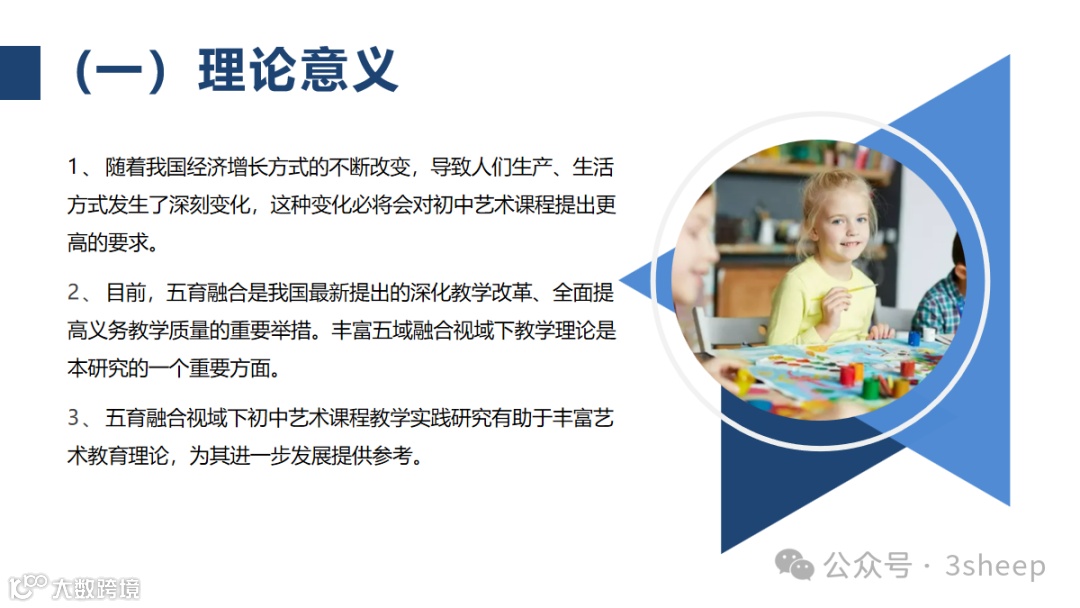 （一）理论意义

1、随着我国经济增长方式的不断改变，导致人们生产、生活方式发生了深刻变化，这种变化必将会对初中艺术课程提出更高的要求。

2、目前，五育融合是我国最新提出的深化教学改革、全面提高义务教学质量的重要举措。丰富五域融合视域下教学理论是本研究的一个重要方面。

3、五育融合视域下初中艺术课程教学实践研究有助于丰富艺术教育理论，为其进一步发展提供参考。

公众号 · 3sheep

大数跨境